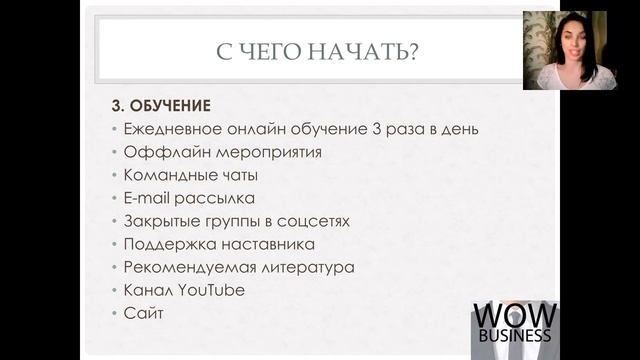 С ЧЕГО НАЧАТЬ?

3. ОБУЧЕНИЕ

• Ежедневное онлайн обучение 3 раза в день
• Оффлайн мероприятия
• Командные чаты
• E-mail рассылка
• Закрытые группы в соцсетях
• Поддержка наставника
• Рекомендуемая литература
• Канал YouTube
• Сайт

WOW BUSINESS